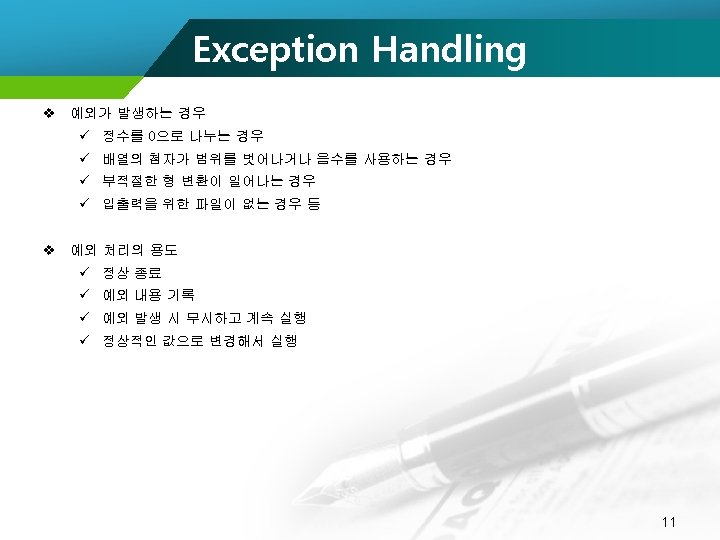 Exception Handling

❖ 예외가 발생하는 경우
✓ 정수를 0으로 나누는 경우
✓ 배열의 첨자가 범위를 벗어나거나 음수를 사용하는 경우
✓ 부적절한 형 변환이 일어나는 경우
✓ 입출력을 위한 파일이 없는 경우 등

❖ 예외 처리의 용도
✓ 정상 종료
✓ 예외 내용 기록
✓ 예외 발생 시 무시하고 계속 실행
✓ 정상적인 값으로 변경해서 실행

11